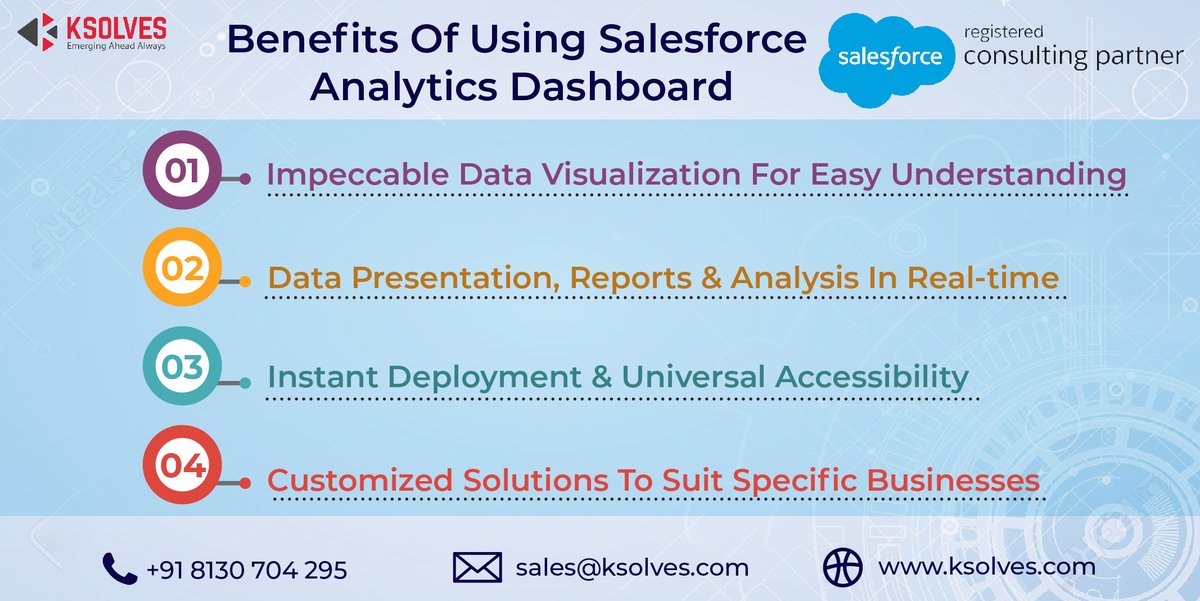 KSOLVES
Emerging Ahead Always

Benefits Of Using Salesforce Analytics Dashboard

salesforce registered consulting partner

01 Impeccable Data Visualization For Easy Understanding

02 Data Presentation, Reports & Analysis In Real-time

03 Instant Deployment & Universal Accessibility

04 Customized Solutions To Suit Specific Businesses

+91 8130 704 295

sales@ksolves.com

www.ksolves.com